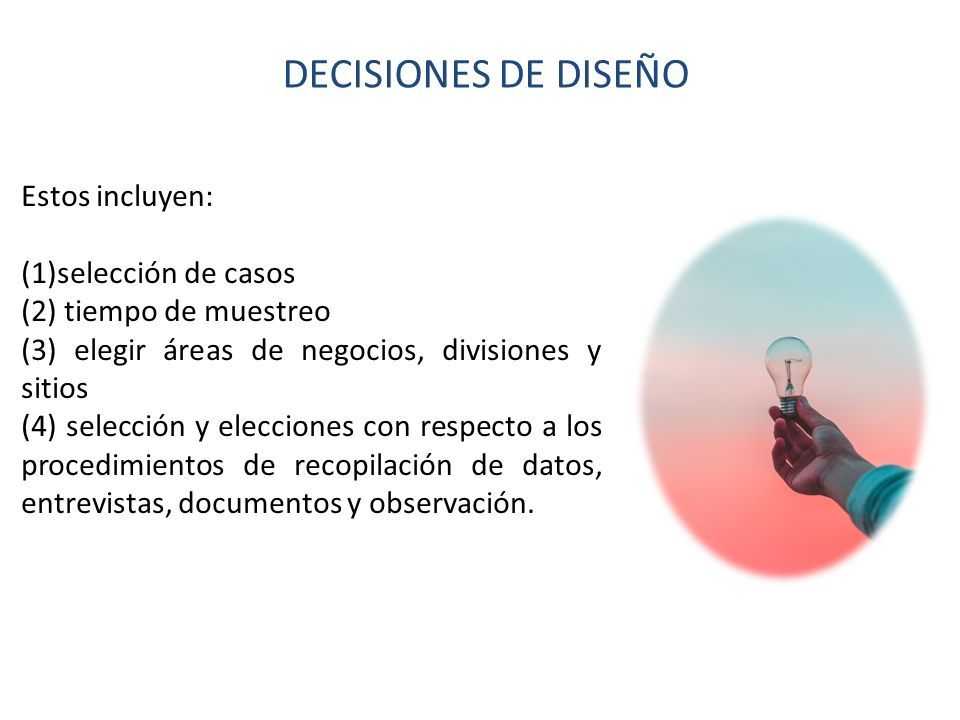 DECISIONES DE DISEÑO

Estos incluyen:

(1)selección de casos
(2) tiempo de muestreo
(3) elegir áreas de negocios, divisiones y sitios
(4) selección y elecciones con respecto a los procedimientos de recopilación de datos, entrevistas, documentos y observación.